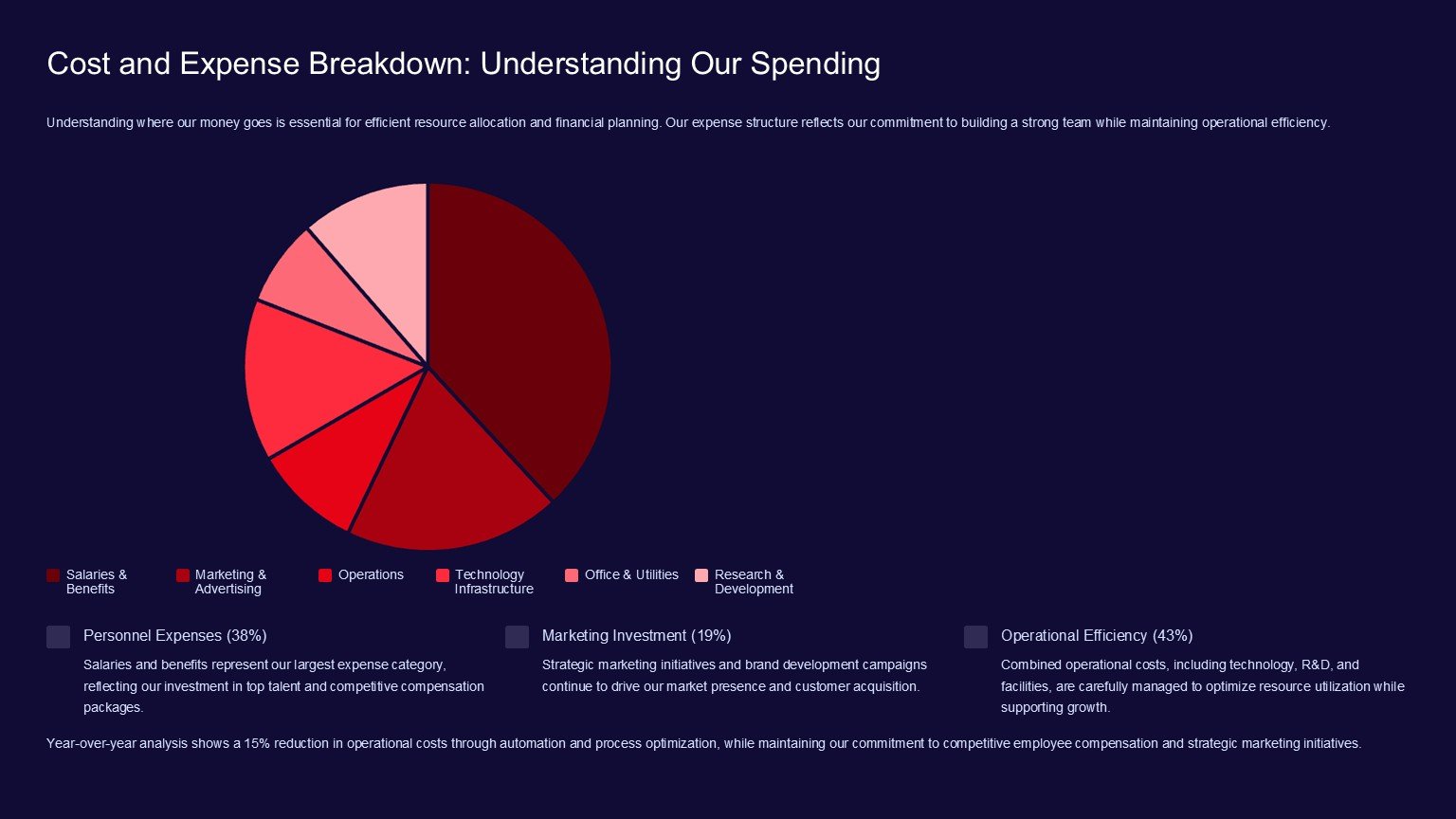 Cost and Expense Breakdown: Understanding Our Spending

Understanding where our money goes is essential for efficient resource allocation and financial planning. Our expense structure reflects our commitment to building a strong team while maintaining operational efficiency.

Salaries & Benefits
Marketing & Advertising
Operations
Technology Infrastructure
Office & Utilities
Research & Development

Personnel Expenses (38%)

Salaries and benefits represent our largest expense category, reflecting our investment in top talent and competitive compensation packages.

Marketing Investment (19%)

Strategic marketing initiatives and brand development campaigns continue to drive our market presence and customer acquisition.

Operational Efficiency (43%)

Combined operational costs, including technology, R&D, and facilities, are carefully managed to optimize resource utilization while supporting growth.

Year-over-year analysis shows a 15% reduction in operational costs through automation and process optimization, while maintaining our commitment to competitive employee compensation and strategic marketing initiatives.